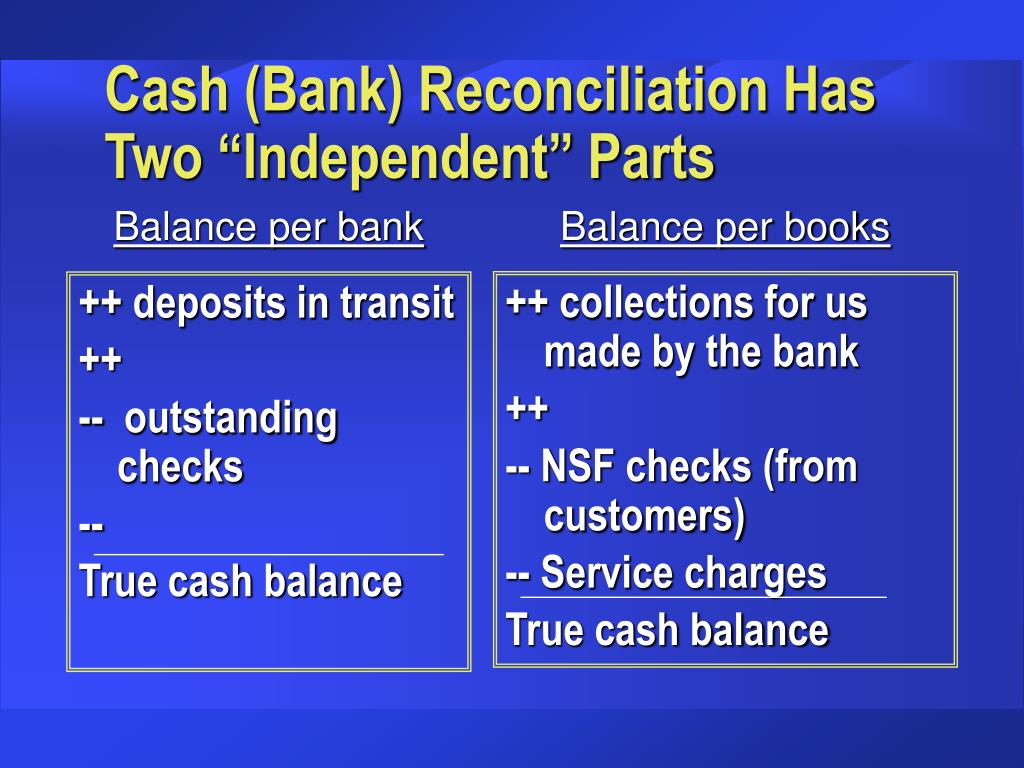 Cash (Bank) Reconciliation Has Two “Independent” Parts

Balance per bank

++ deposits in transit
++
-- outstanding checks
--
True cash balance

Balance per books

++ collections for us made by the bank
++
-- NSF checks (from customers)
-- Service charges
True cash balance